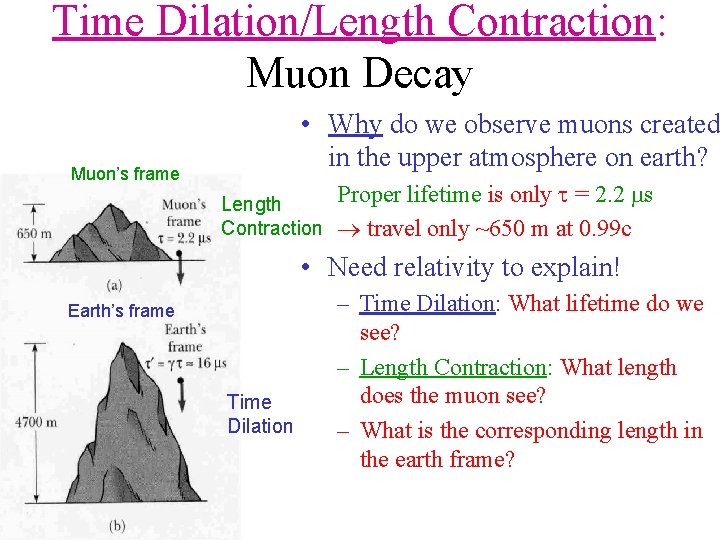 Time Dilation/Length Contraction:
Muon Decay

Muon's frame

650 m

Muon's frame $\tau = 2.2\ \mu s$

Length Contraction

(a)

Earth's frame

Earth's frame $\tau' = \gamma\tau \approx 16\ \mu s$

4700 m

Time Dilation

(b)

• Why do we observe muons created in the upper atmosphere on earth?

Proper lifetime is only $\tau = 2.2\ \mu s$

$\rightarrow$ travel only ~650 m at 0.99c

• Need relativity to explain!

– Time Dilation: What lifetime do we see?

– Length Contraction: What length does the muon see?

– What is the corresponding length in the earth frame?